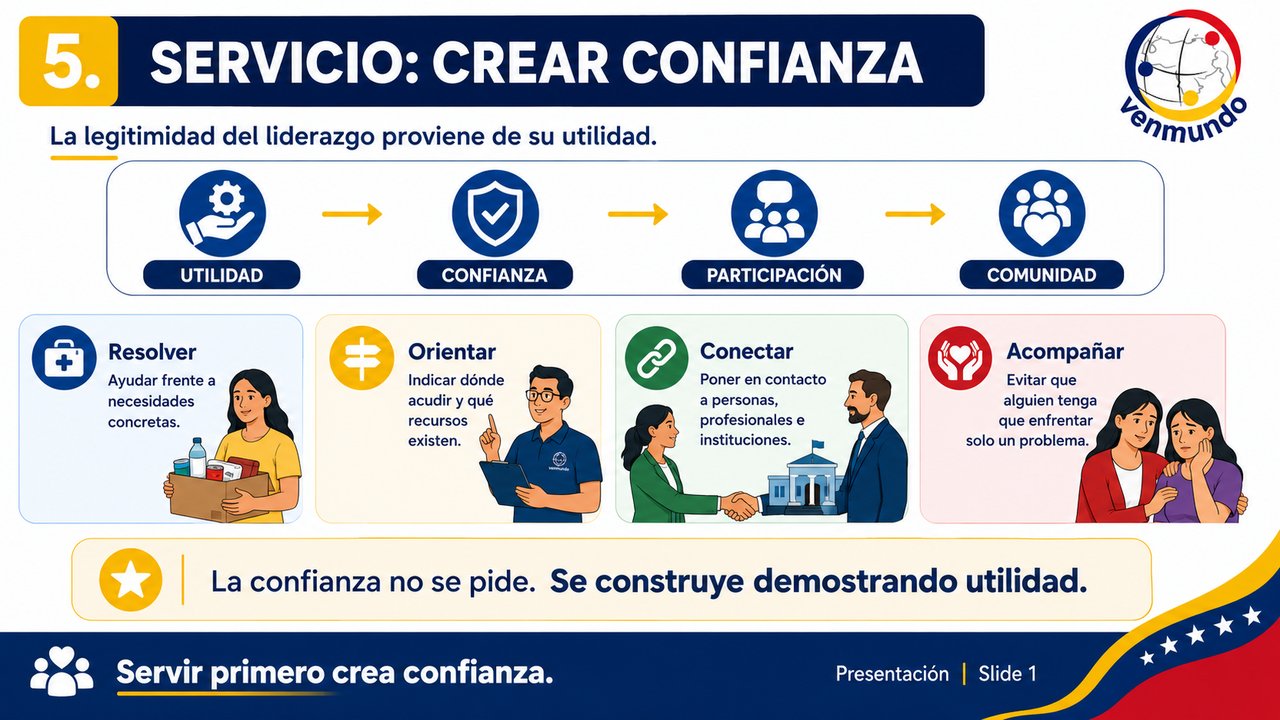 5. SERVICIO: CREAR CONFIANZA

venmundo

La legitimidad del liderazgo proviene de su utilidad.

UTILIDAD → CONFIANZA → PARTICIPACIÓN → COMUNIDAD

Resolver
Ayudar frente a necesidades concretas.

Orientar
Indicar dónde acudir y qué recursos existen.

venmundo

Conectar
Poner en contacto a personas, profesionales e instituciones.

Acompañar
Evitar que alguien tenga que enfrentar solo un problema.

La confianza no se pide. Se construye demostrando utilidad.

Servir primero crea confianza.

Presentación | Slide 1